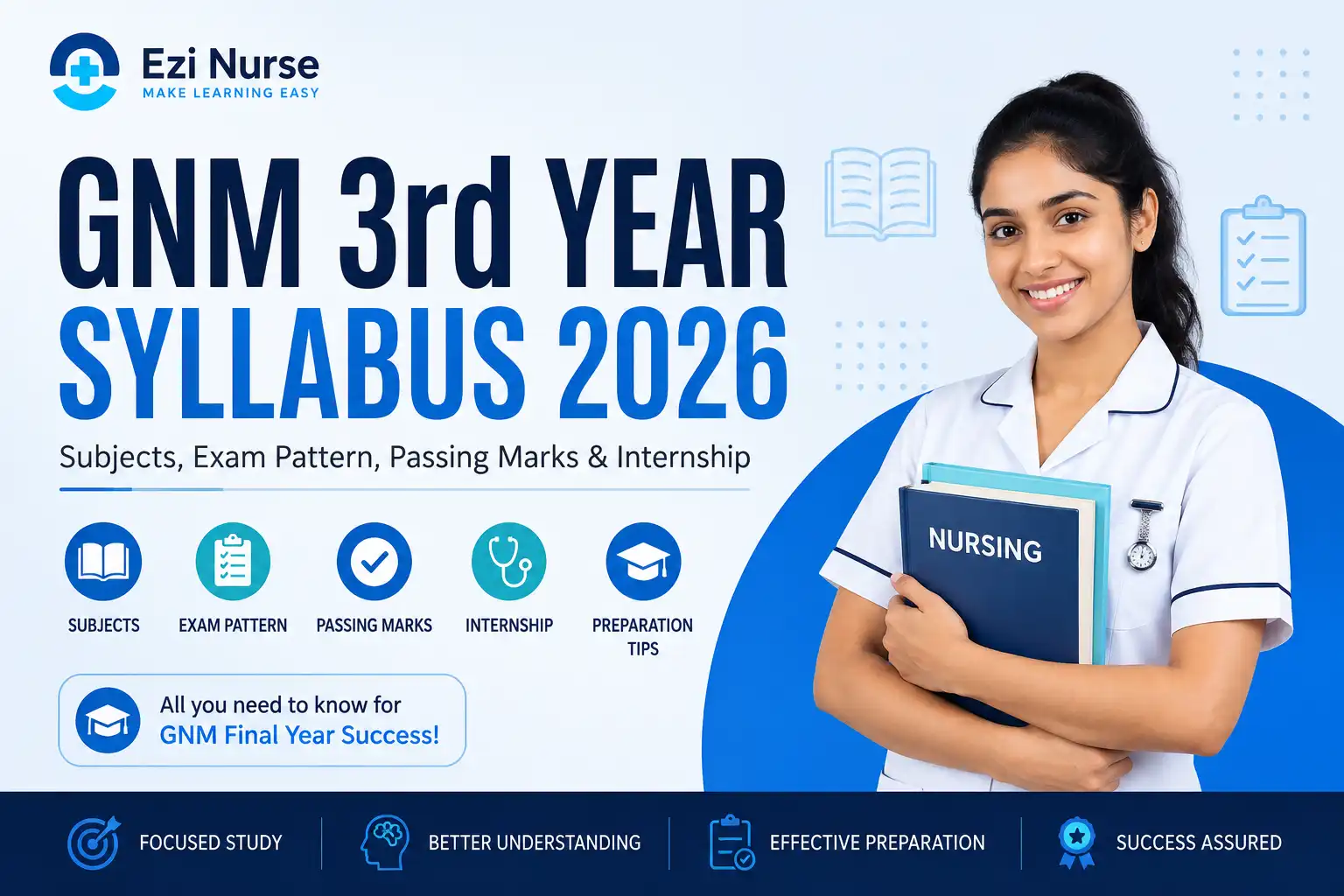 Ezi Nurse
MAKE LEARNING EASY

GNM 3rd YEAR
SYLLABUS 2026

Subjects, Exam Pattern, Passing Marks & Internship

SUBJECTS
EXAM PATTERN
PASSING MARKS
INTERNSHIP
PREPARATION TIPS

All you need to know for
GNM Final Year Success!

NURSING

FOCUSED STUDY
BETTER UNDERSTANDING
EFFECTIVE PREPARATION
SUCCESS ASSURED